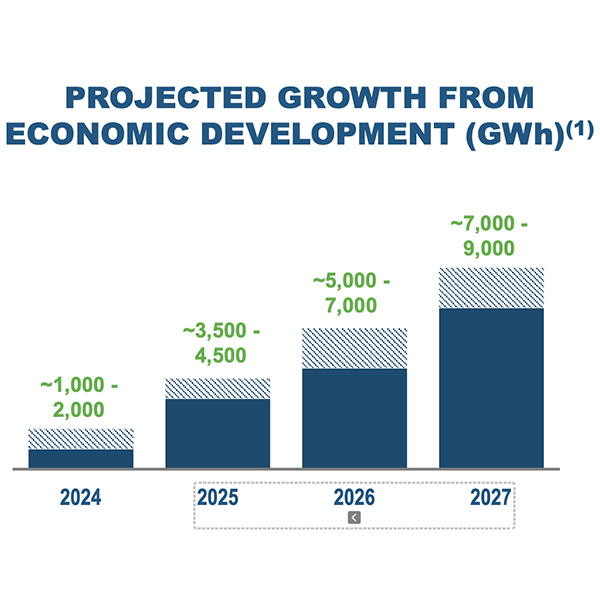 PROJECTED GROWTH FROM ECONOMIC DEVELOPMENT (GWh)$^{(1)}$

~1,000 - 2,000

~3,500 - 4,500

~5,000 - 7,000

~7,000 - 9,000

2024

2025

2026

2027